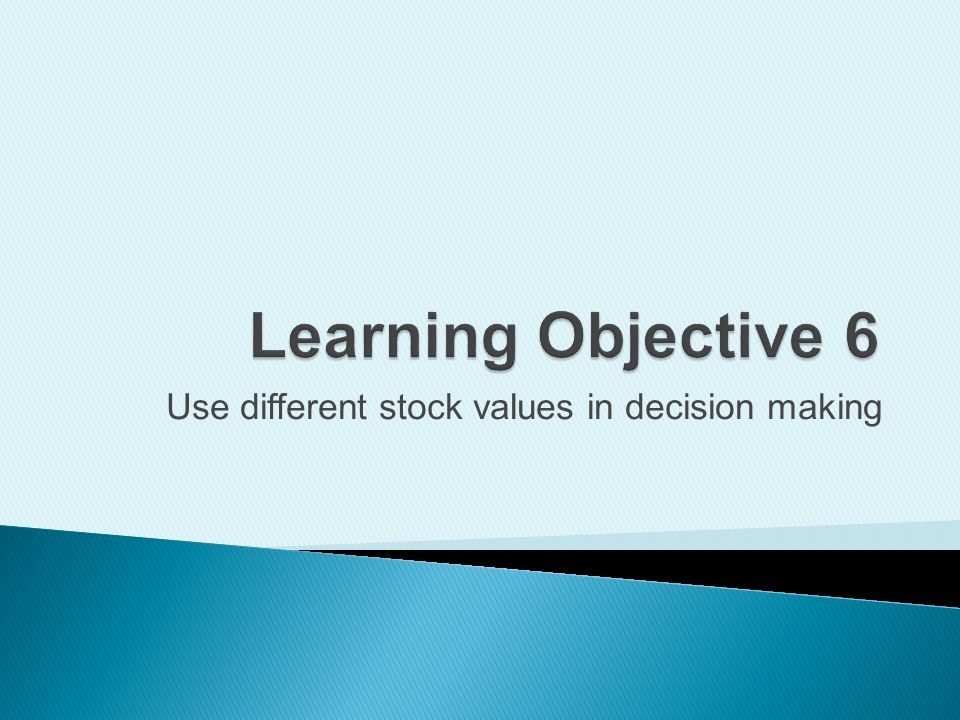 Learning Objective 6

Use different stock values in decision making